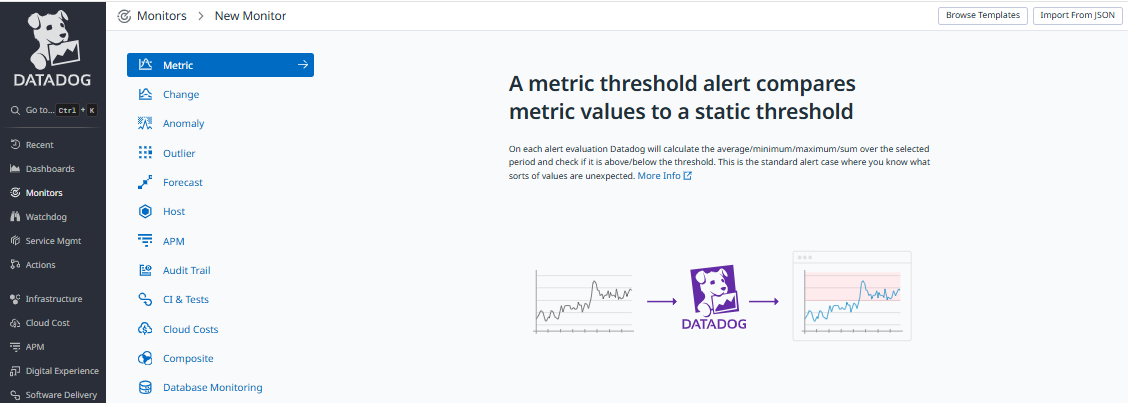 DATADOG

Go to... Ctrl + K

Recent
Dashboards
Monitors
Watchdog
Service Mgmt
Actions

Infrastructure
Cloud Cost
APM
Digital Experience
Software Delivery

Monitors > New Monitor

Browse Templates
Import From JSON

Metric
Change
Anomaly
Outlier
Forecast
Host
APM
Audit Trail
CI & Tests
Cloud Costs
Composite
Database Monitoring

A metric threshold alert compares metric values to a static threshold

On each alert evaluation Datadog will calculate the average/minimum/maximum/sum over the selected period and check if it is above/below the threshold. This is the standard alert case where you know what sorts of values are unexpected. More Info

DATADOG